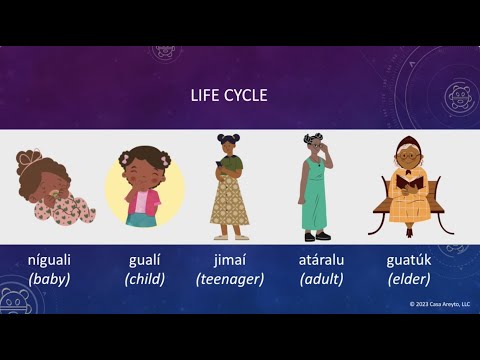 LIFE CYCLE

níguali
(baby)

gualí
(child)

jimaí
(teenager)

atáralu
(adult)

guatúk
(elder)

© 2023 Casa Areyto, LLC